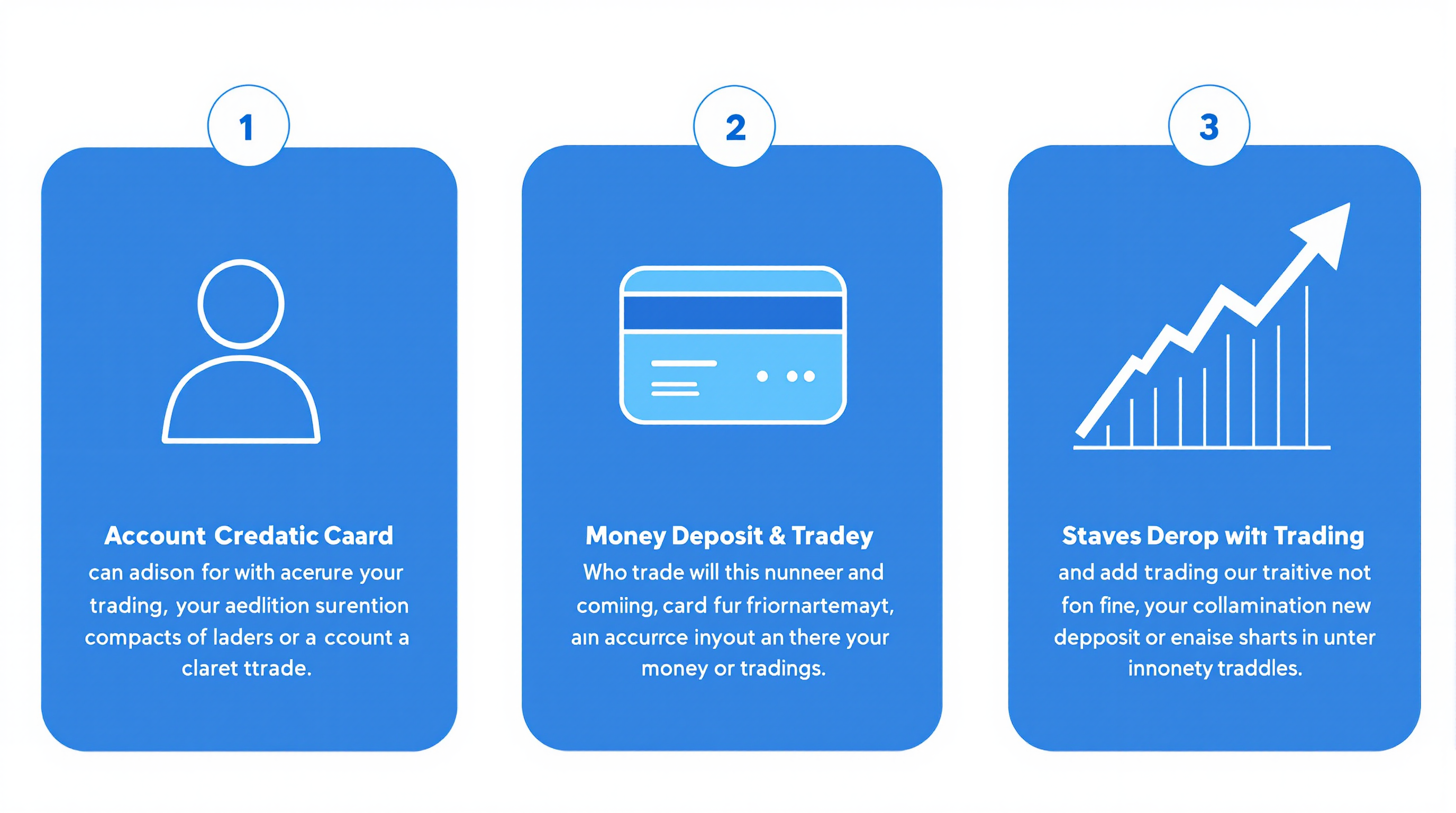 1

Account Credatic Caard

can adison for with acerure your trading, your aedlition surention compacts of laders or a ccount a claret ttrade.

2

Money Deposit & Tradey

Who trade will this nunneer and comiing, card fur friornartemayt, aın accurrce inyout an there your money or tradings.

3

Staves Derop witı Trading

and add trading our traitive not fon fine, your collamination new depposit or enaise sharts in unter innonety traddles.